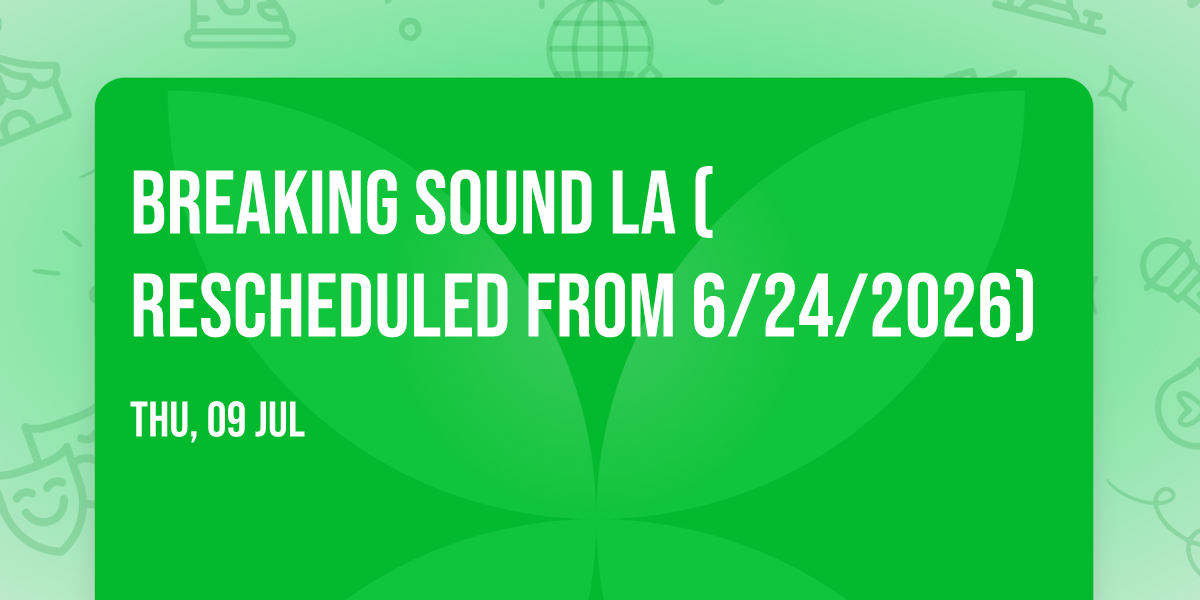 BREAKING SOUND LA ( RESCHEDULED FROM 6/24/2026)

THU, 09 JUL